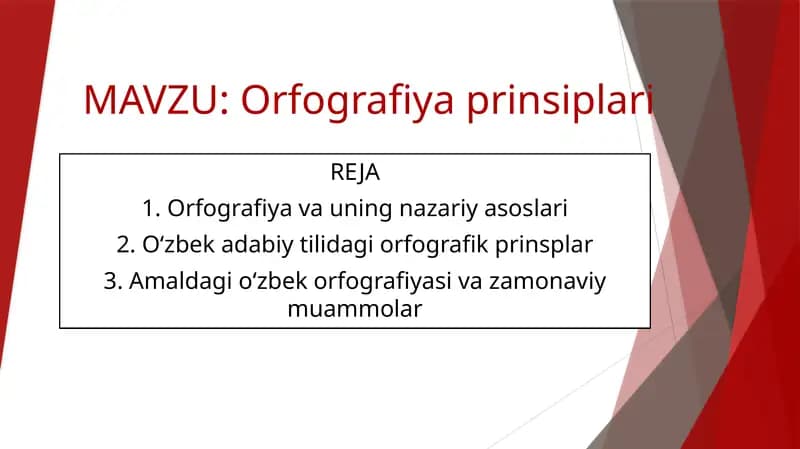 MAVZU: Orfografiya prinsiplari

REJA

1. Orfografiya va uning nazariy asoslari

2. O‘zbek adabiy tilidagi orfografik prinsplar

3. Amaldagi o‘zbek orfografiyasi va zamonaviy muammolar